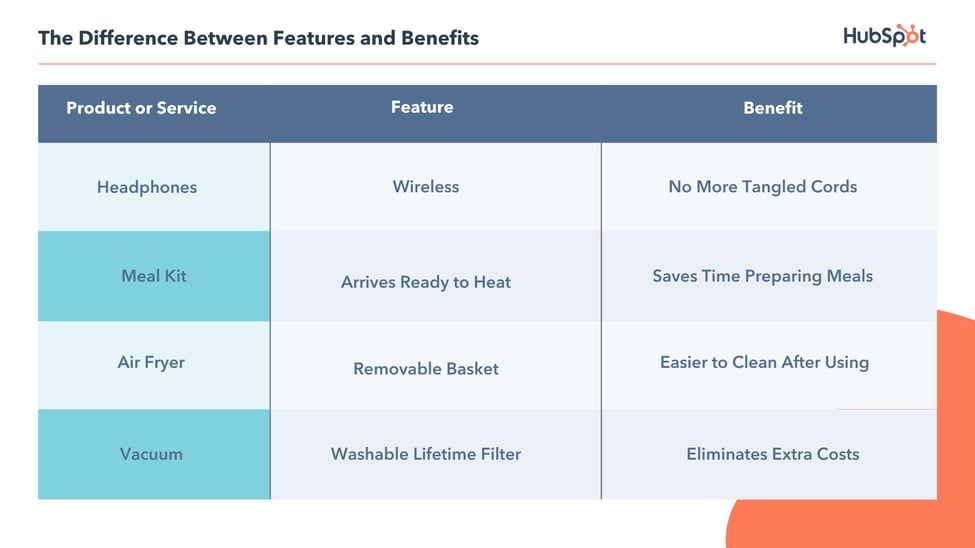 The Difference Between Features and Benefits

HubSpot

| Product or Service | Feature | Benefit |
|---|---|---|
| Headphones | Wireless | No More Tangled Cords |
| Meal Kit | Arrives Ready to Heat | Saves Time Preparing Meals |
| Air Fryer | Removable Basket | Easier to Clean After Using |
| Vacuum | Washable Lifetime Filter | Eliminates Extra Costs |